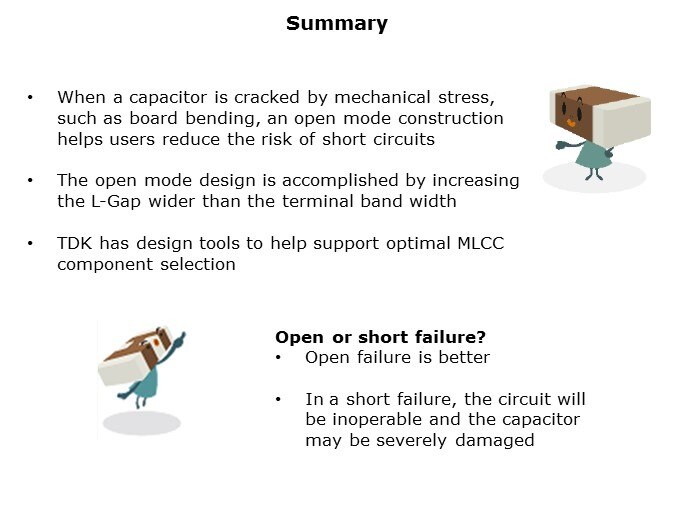 Summary

• When a capacitor is cracked by mechanical stress, such as board bending, an open mode construction helps users reduce the risk of short circuits

• The open mode design is accomplished by increasing the L-Gap wider than the terminal band width

• TDK has design tools to help support optimal MLCC component selection

Open or short failure?
• Open failure is better

• In a short failure, the circuit will be inoperable and the capacitor may be severely damaged